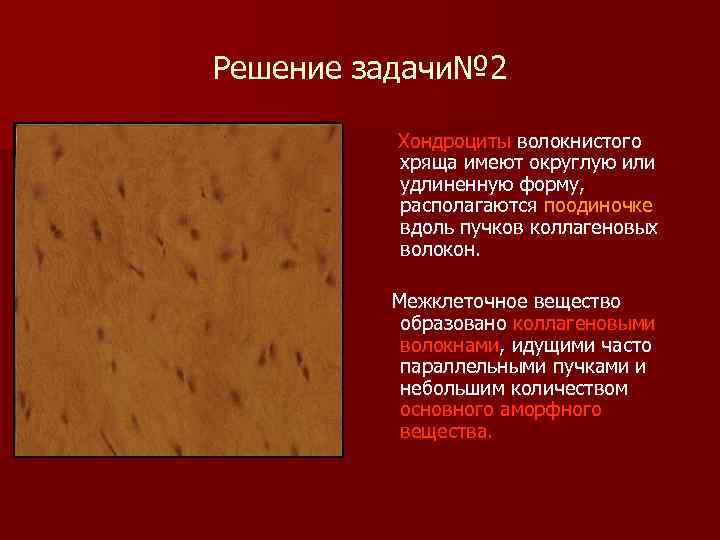 Решение задачи№2

Хондроциты волокнистого хряща имеют округлую или удлиненную форму, располагаются поодиночке вдоль пучков коллагеновых волокон.

Межклеточное вещество образовано коллагеновыми волокнами, идущими часто параллельными пучками и небольшим количеством основного аморфного вещества.